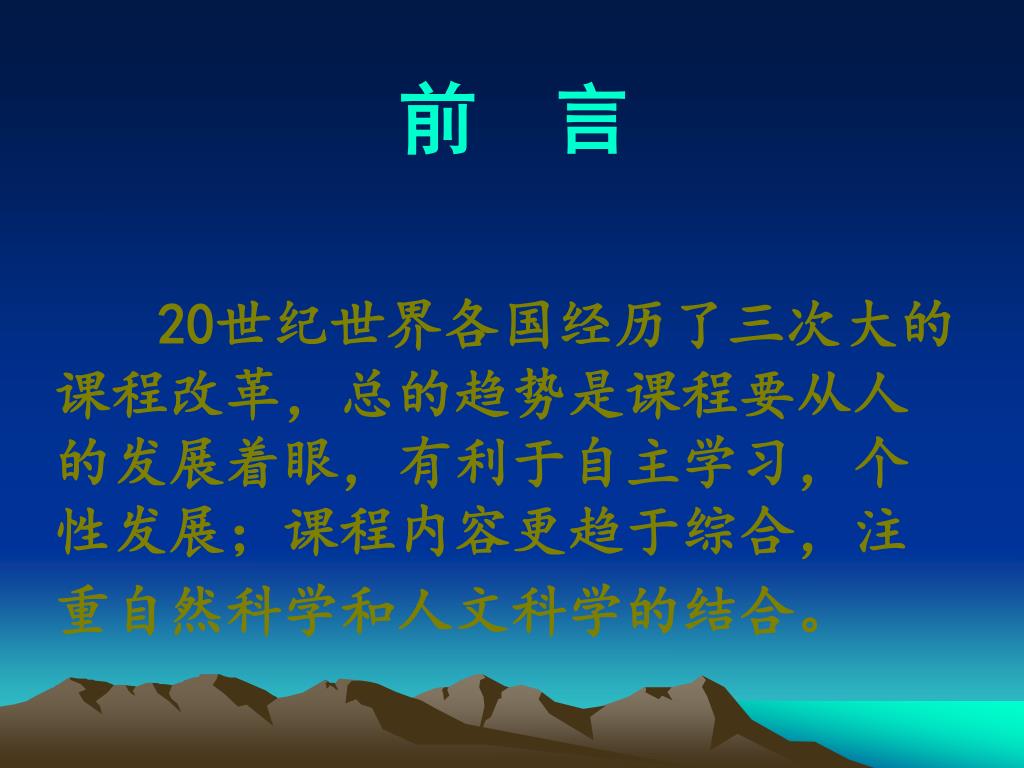 前　言

20世纪世界各国经历了三次大的课程改革，总的趋势是课程要从人的发展着眼，有利于自主学习，个性发展；课程内容更趋于综合，注重自然科学和人文科学的结合。